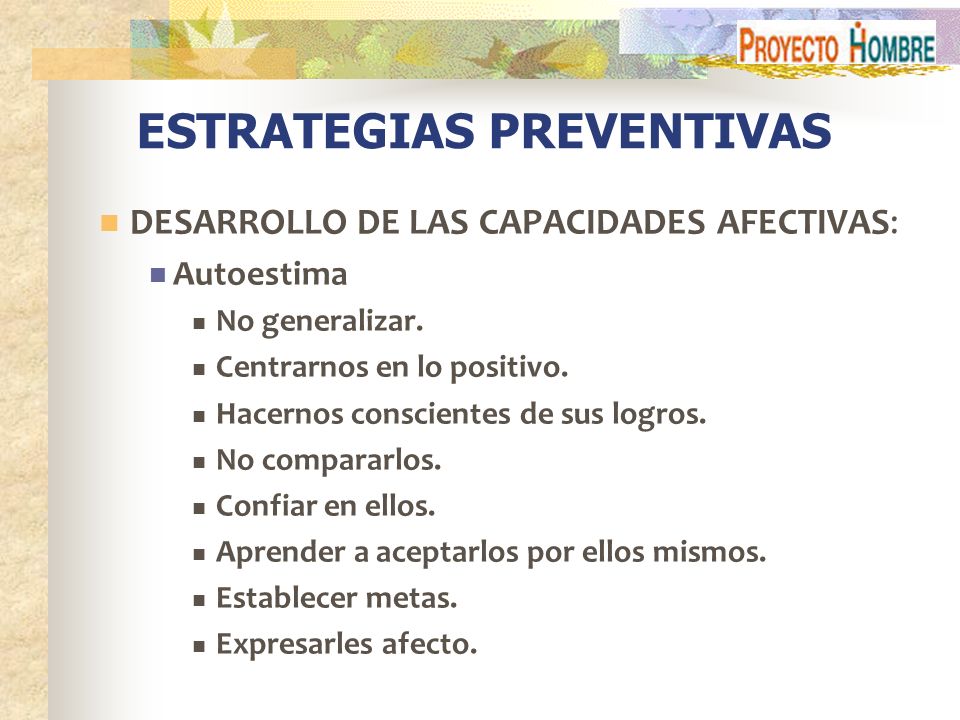 PROYECTO HOMBRE

ESTRATEGIAS PREVENTIVAS

DESARROLLO DE LAS CAPACIDADES AFECTIVAS:

Autoestima

No generalizar.

Centrarnos en lo positivo.

Hacernos conscientes de sus logros.

No compararlos.

Confiar en ellos.

Aprender a aceptarlos por ellos mismos.

Establecer metas.

Expresarles afecto.